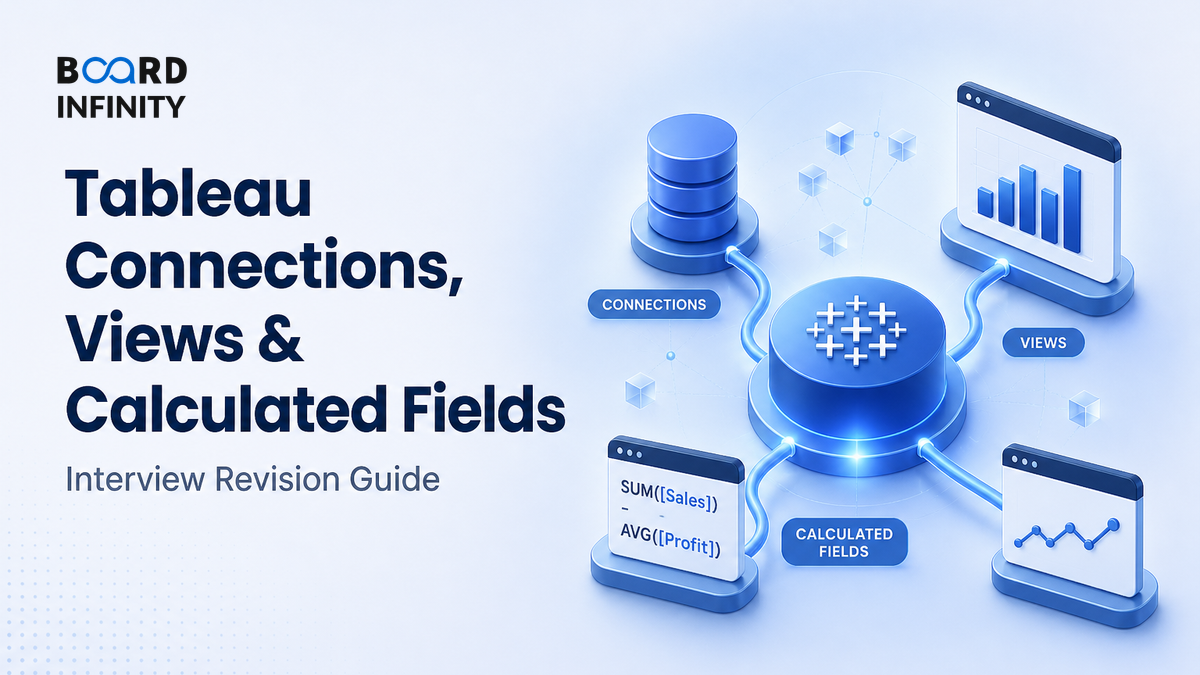 BOARD INFINITY

Tableau Connections, Views & Calculated Fields

Interview Revision Guide

CONNECTIONS

VIEWS

SUM([Sales])
AVG([Profit])

CALCULATED FIELDS